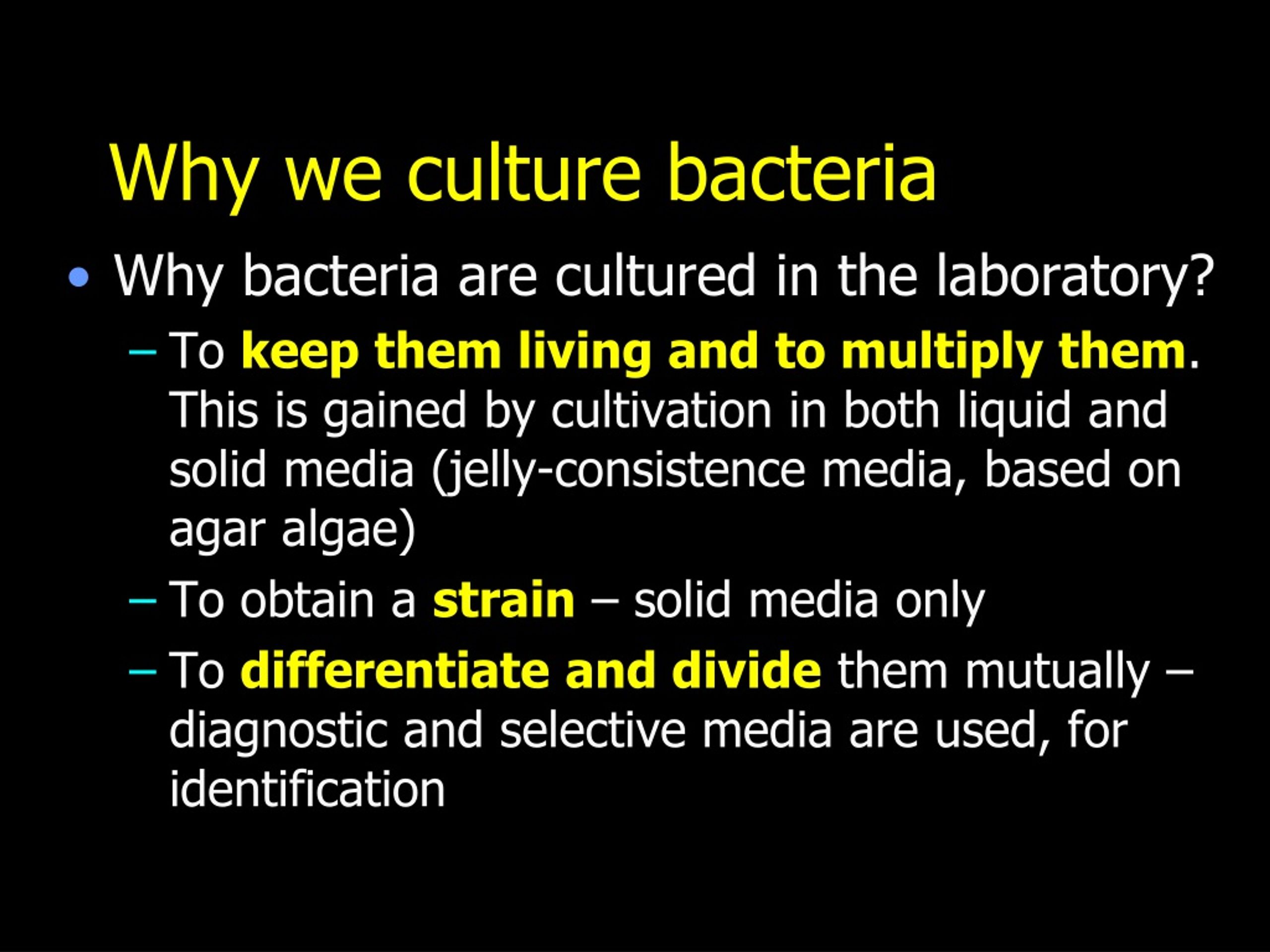 Why we culture bacteria

• Why bacteria are cultured in the laboratory?
– To keep them living and to multiply them. This is gained by cultivation in both liquid and solid media (jelly-consistence media, based on agar algae)
– To obtain a strain – solid media only
– To differentiate and divide them mutually – diagnostic and selective media are used, for identification